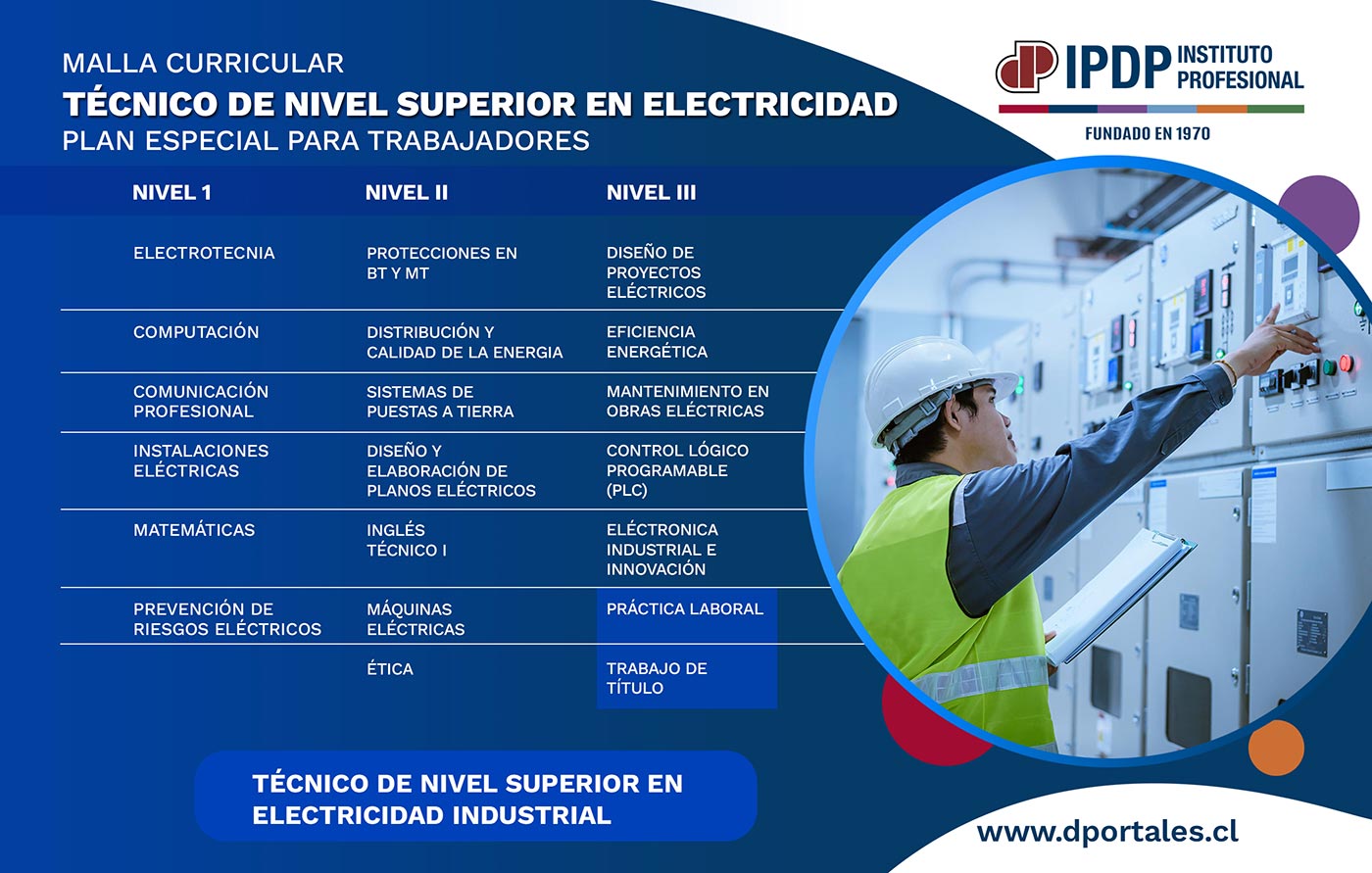 MALLA CURRICULAR
TÉCNICO DE NIVEL SUPERIOR EN ELECTRICIDAD
PLAN ESPECIAL PARA TRABAJADORES

IPDP INSTITUTO PROFESIONAL
FUNDADO EN 1970

| NIVEL 1 | NIVEL II | NIVEL III |
|---|---|---|
| ELECTROTECNIA | PROTECCIONES EN BT Y MT | DISEÑO DE PROYECTOS ELÉCTRICOS |
| COMPUTACIÓN | DISTRIBUCIÓN Y CALIDAD DE LA ENERGIA | EFICIENCIA ENERGÉTICA |
| COMUNICACIÓN PROFESIONAL | SISTEMAS DE PUESTAS A TIERRA | MANTENIMIENTO EN OBRAS ELÉCTRICAS |
| INSTALACIONES ELÉCTRICAS | DISEÑO Y ELABORACIÓN DE PLANOS ELÉCTRICOS | CONTROL LÓGICO PROGRAMABLE (PLC) |
| MATEMÁTICAS | INGLÉS TÉCNICO I | ELÉCTRONICA INDUSTRIAL E INNOVACIÓN |
| PREVENCIÓN DE RIESGOS ELÉCTRICOS | MÁQUINAS ELÉCTRICAS | PRÁCTICA LABORAL |
| | ÉTICA | TRABAJO DE TÍTULO |

TÉCNICO DE NIVEL SUPERIOR EN ELECTRICIDAD INDUSTRIAL

www.dportales.cl